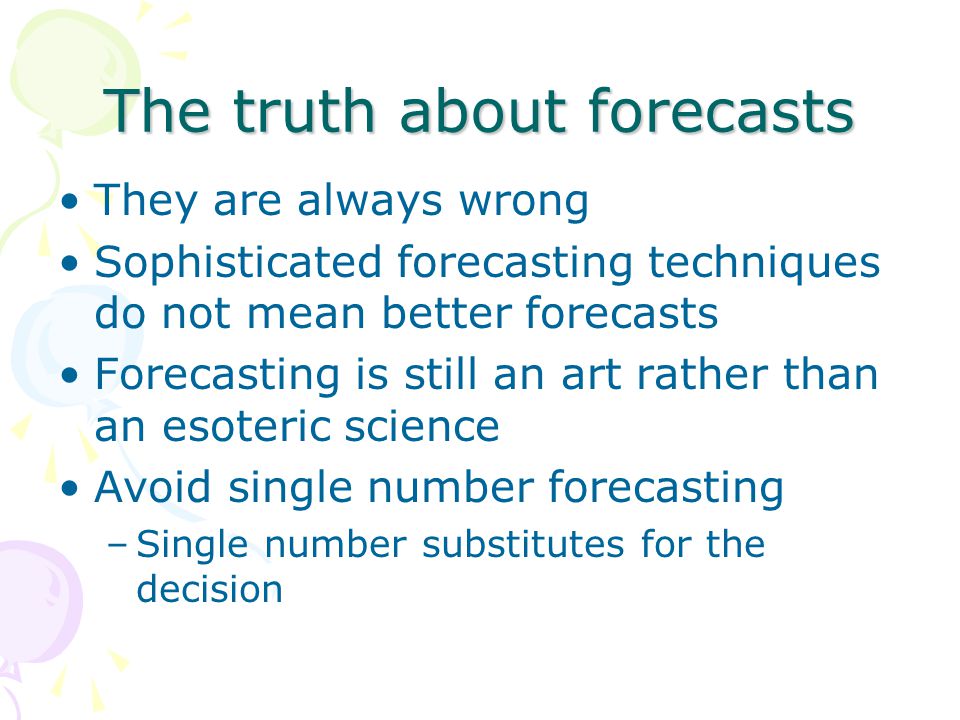 The truth about forecasts

• They are always wrong
• Sophisticated forecasting techniques do not mean better forecasts
• Forecasting is still an art rather than an esoteric science
• Avoid single number forecasting
 – Single number substitutes for the decision